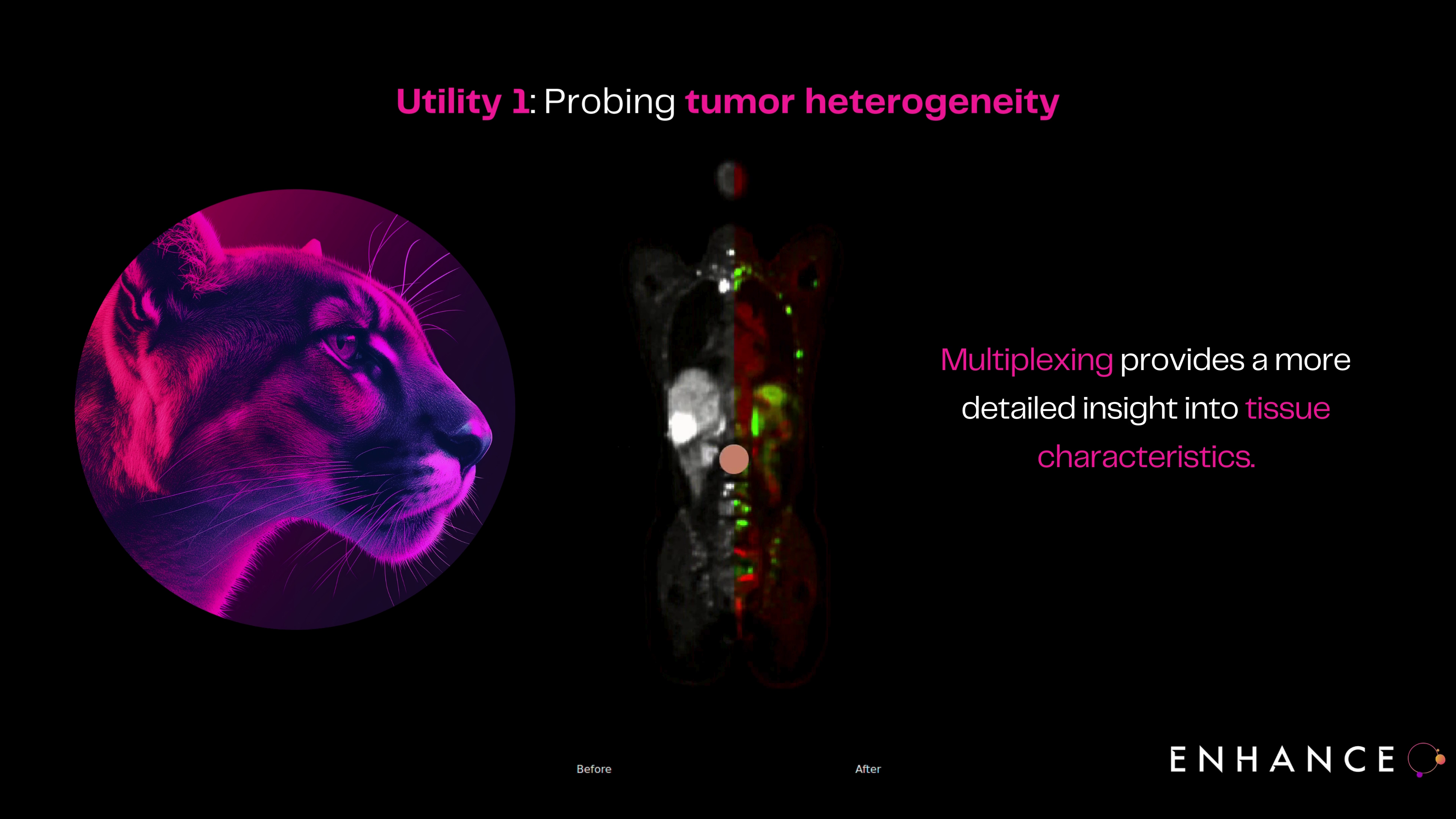 Utility 1: Probing tumor heterogeneity

Multiplexing provides a more detailed insight into tissue characteristics.

Before

After

ENHANCE